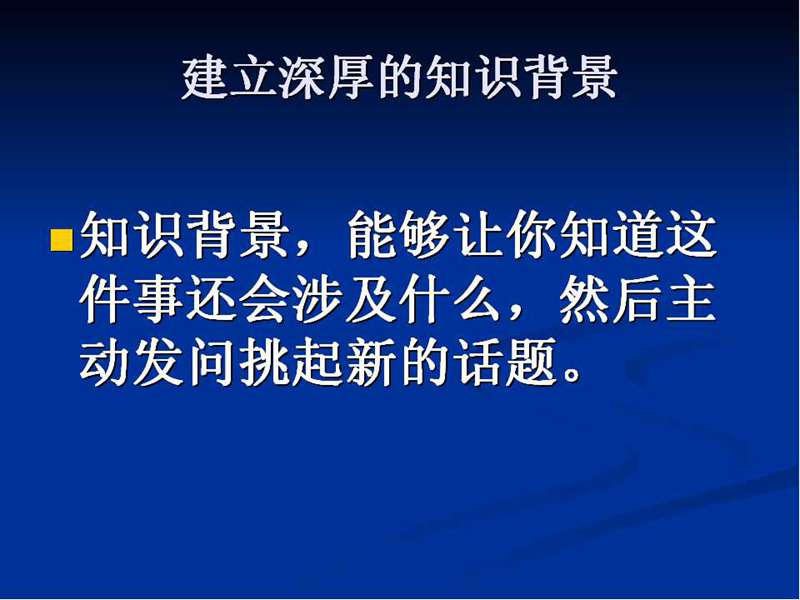 建立深厚的知识背景

知识背景，能够让你知道这件事还会涉及什么，然后主动发问挑起新的话题。